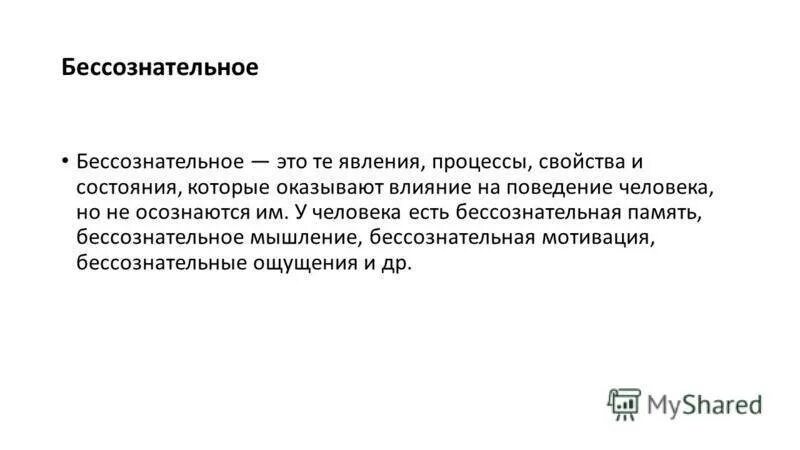 Бессознательное

• Бессознательное — это те явления, процессы, свойства и состояния, которые оказывают влияние на поведение человека, но не осознаются им. У человека есть бессознательная память, бессознательное мышление, бессознательная мотивация, бессознательные ощущения и др.

MyShared